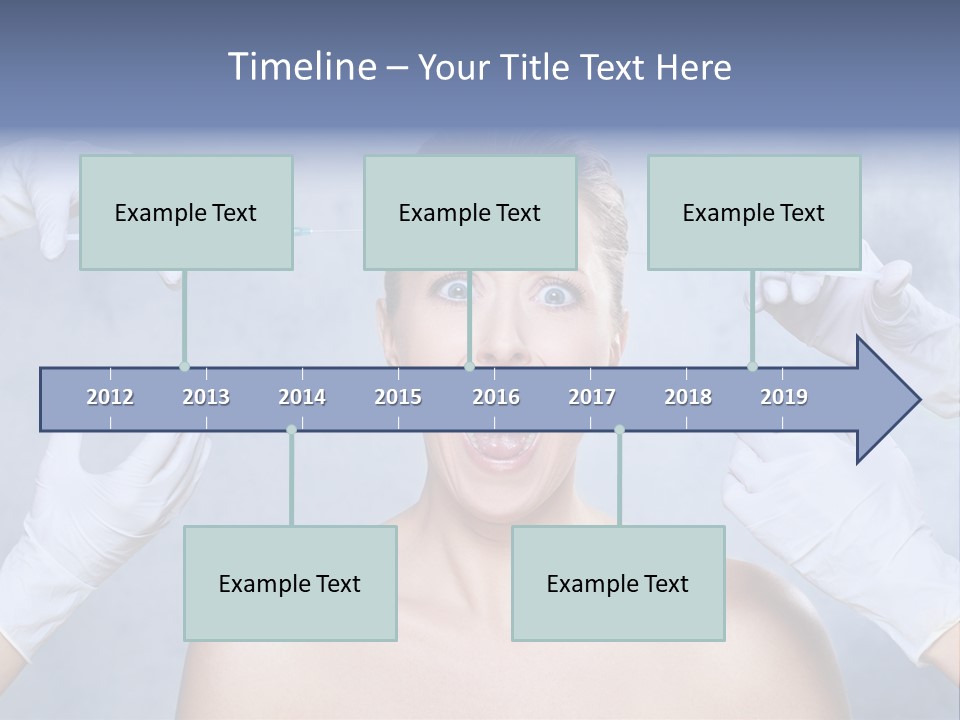 Timeline – Your Title Text Here

Example Text

Example Text

Example Text

2012 2013 2014 2015 2016 2017 2018 2019

Example Text

Example Text